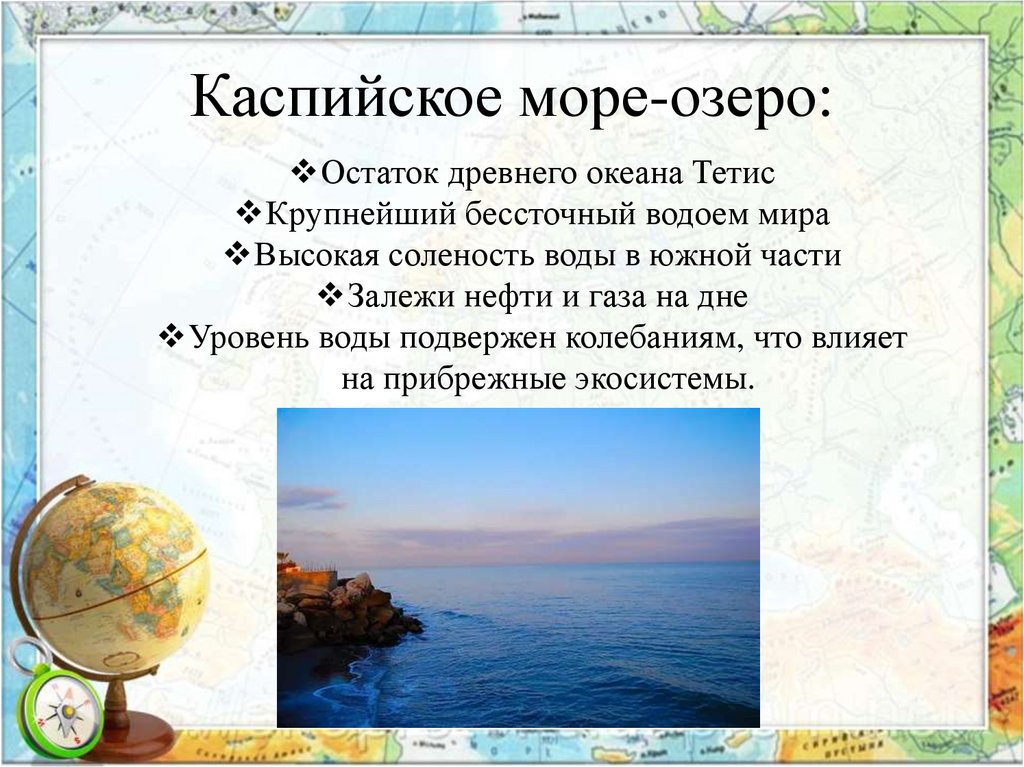 Каспийское море-озеро:

❖Остаток древнего океана Тетис
❖Крупнейший бессточный водоем мира
❖Высокая соленость воды в южной части
❖Залежи нефти и газа на дне
❖Уровень воды подвержен колебаниям, что влияет на прибрежные экосистемы.